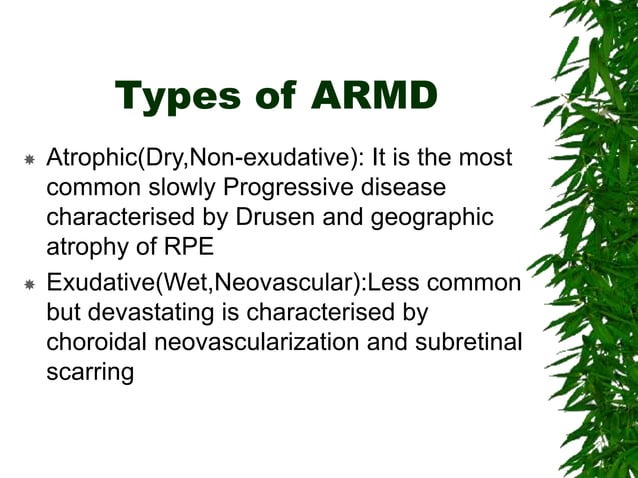 Types of ARMD

Atrophic(Dry,Non-exudative): It is the most common slowly Progressive disease characterised by Drusen and geographic atrophy of RPE

Exudative(Wet,Neovascular):Less common but devastating is characterised by choroidal neovascularization and subretinal scarring